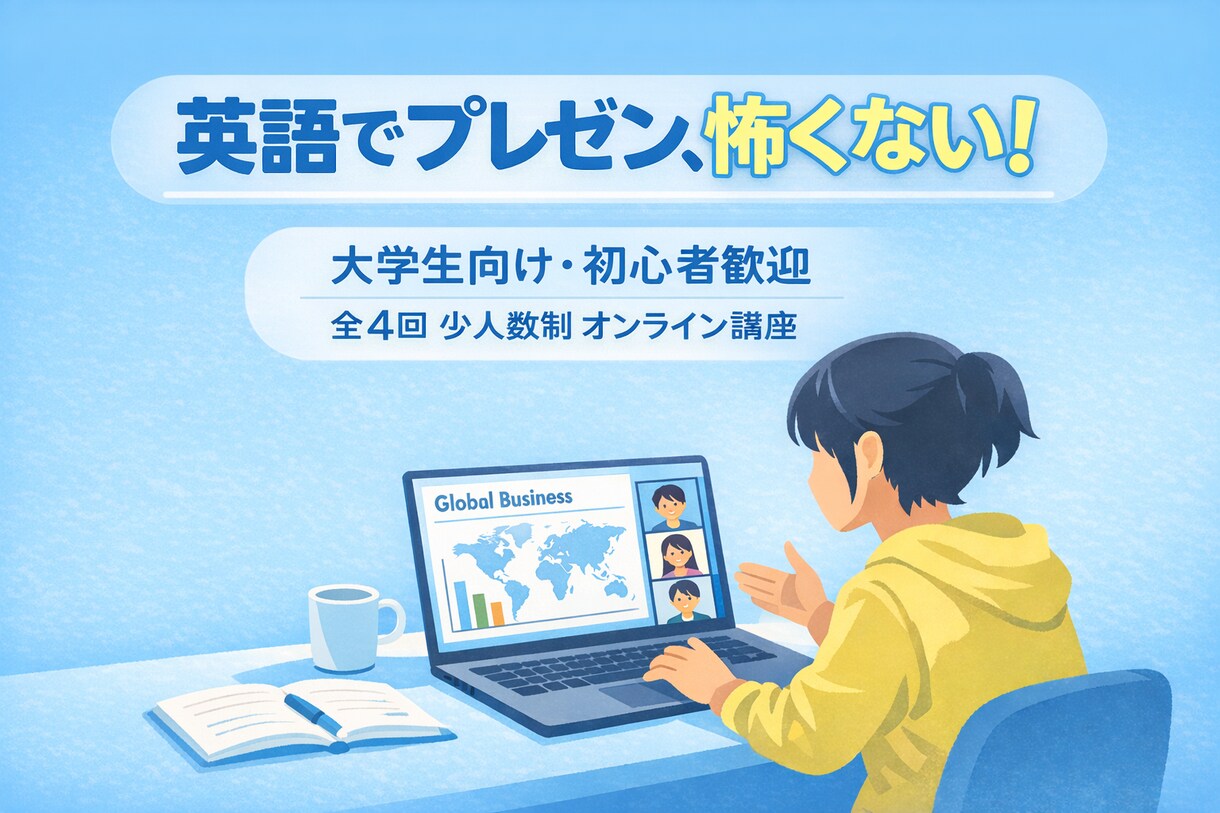 英語でプレゼン、怖くない!

大学生向け・初心者歓迎

全4回 少人数制 オンライン講座

Global Business